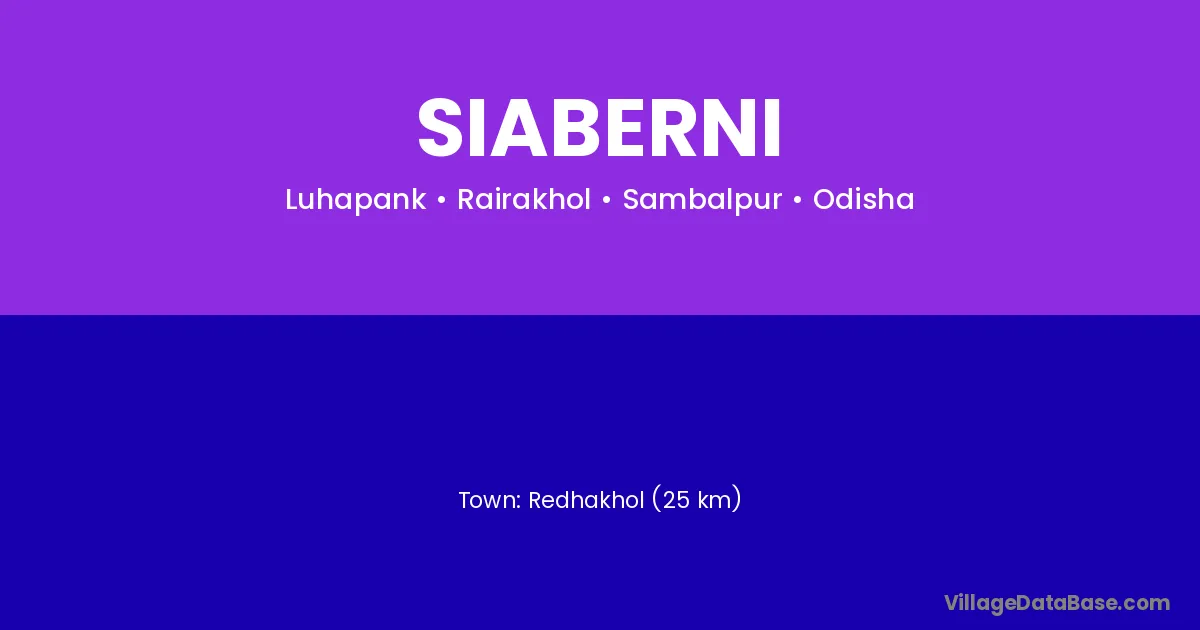 SIABERNI

Luhapank • Rairakhol • Sambalpur • Odisha

Town: Redhakhol (25 km)

VillageDataBase.com